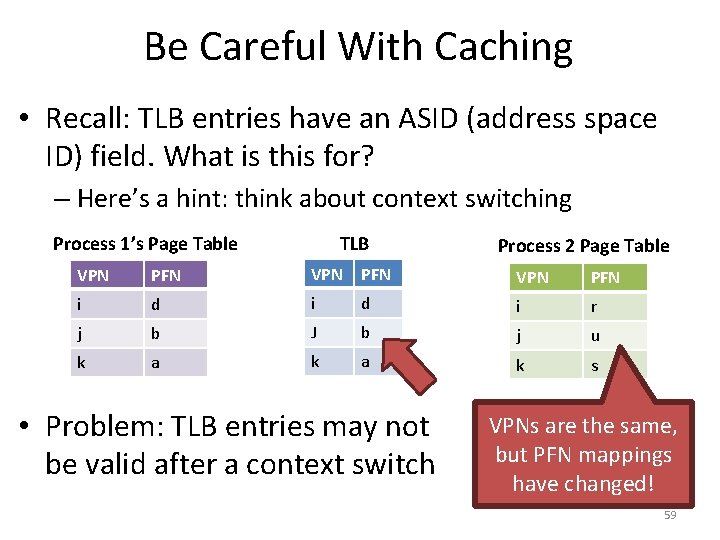 Be Careful With Caching

• Recall: TLB entries have an ASID (address space ID) field. What is this for?

– Here's a hint: think about context switching

Process 1's Page Table

| VPN | PFN |
|---|---|
| i | d |
| j | b |
| k | a |

TLB

| VPN | PFN |
|---|---|
| i | d |
| J | b |
| k | a |

Process 2 Page Table

| VPN | PFN |
|---|---|
| i | r |
| j | u |
| k | s |

• Problem: TLB entries may not be valid after a context switch

VPNs are the same, but PFN mappings have changed!

59